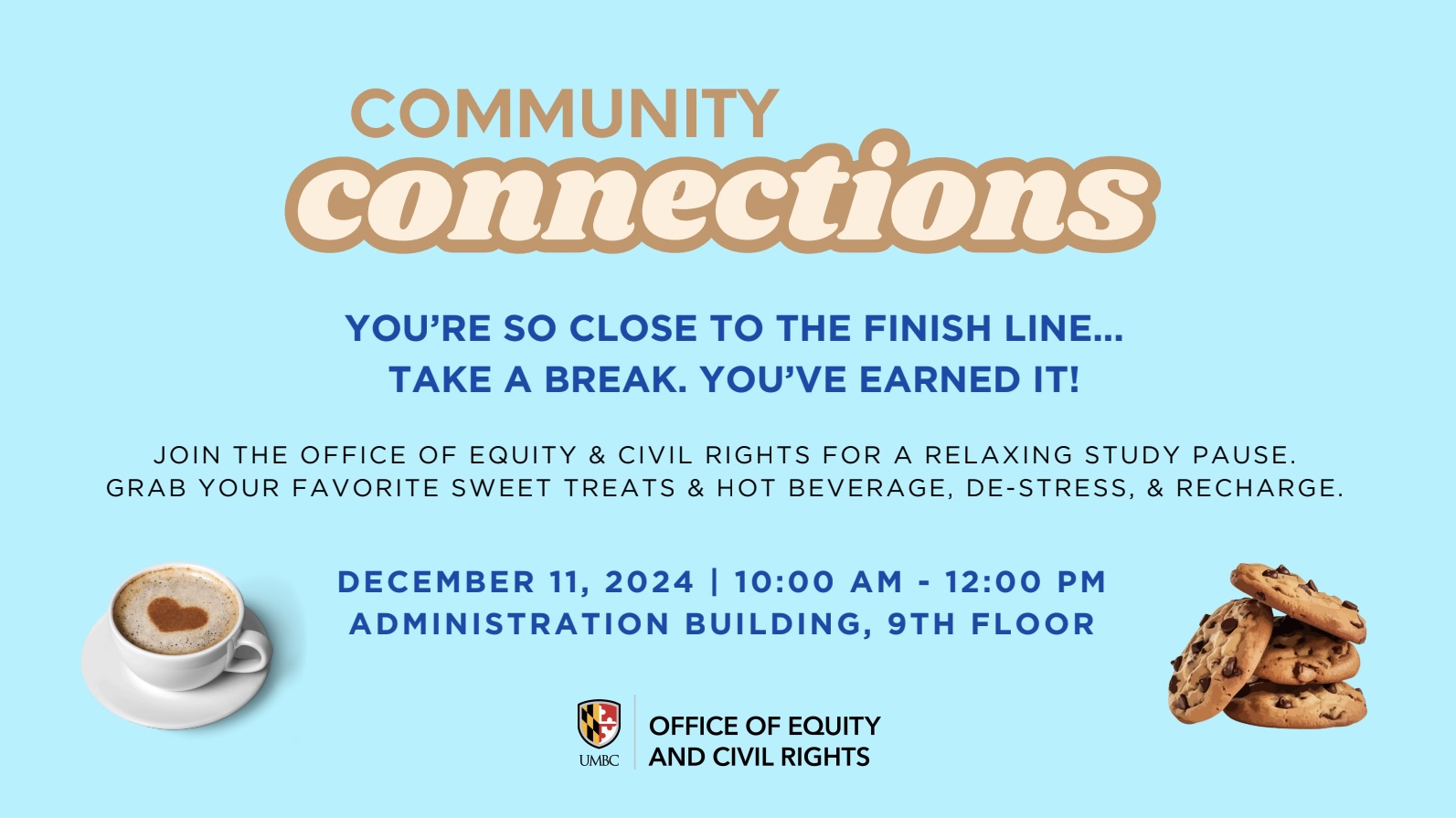 COMMUNITY
connections

YOU'RE SO CLOSE TO THE FINISH LINE...
TAKE A BREAK. YOU'VE EARNED IT!

JOIN THE OFFICE OF EQUITY & CIVIL RIGHTS FOR A RELAXING STUDY PAUSE.
GRAB YOUR FAVORITE SWEET TREATS & HOT BEVERAGE, DE-STRESS, & RECHARGE.

DECEMBER 11, 2024 | 10:00 AM - 12:00 PM
ADMINISTRATION BUILDING, 9TH FLOOR

UMBC
OFFICE OF EQUITY
AND CIVIL RIGHTS